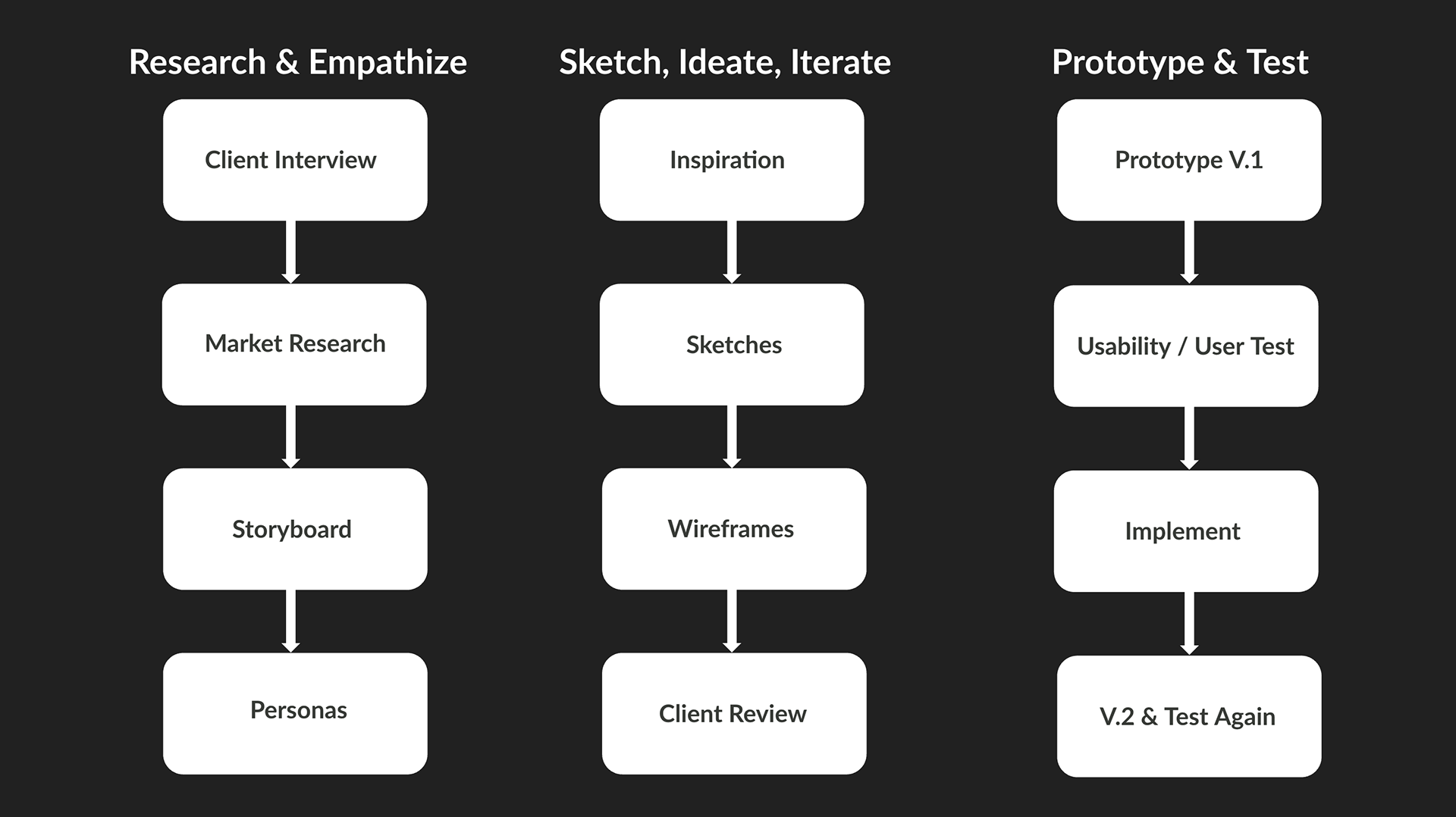 Research & Empathize

Client Interview

Market Research

Storyboard

Personas

Sketch, Ideate, Iterate

Inspiration

Sketches

Wireframes

Client Review

Prototype & Test

Prototype V.1

Usability / User Test

Implement

V.2 & Test Again